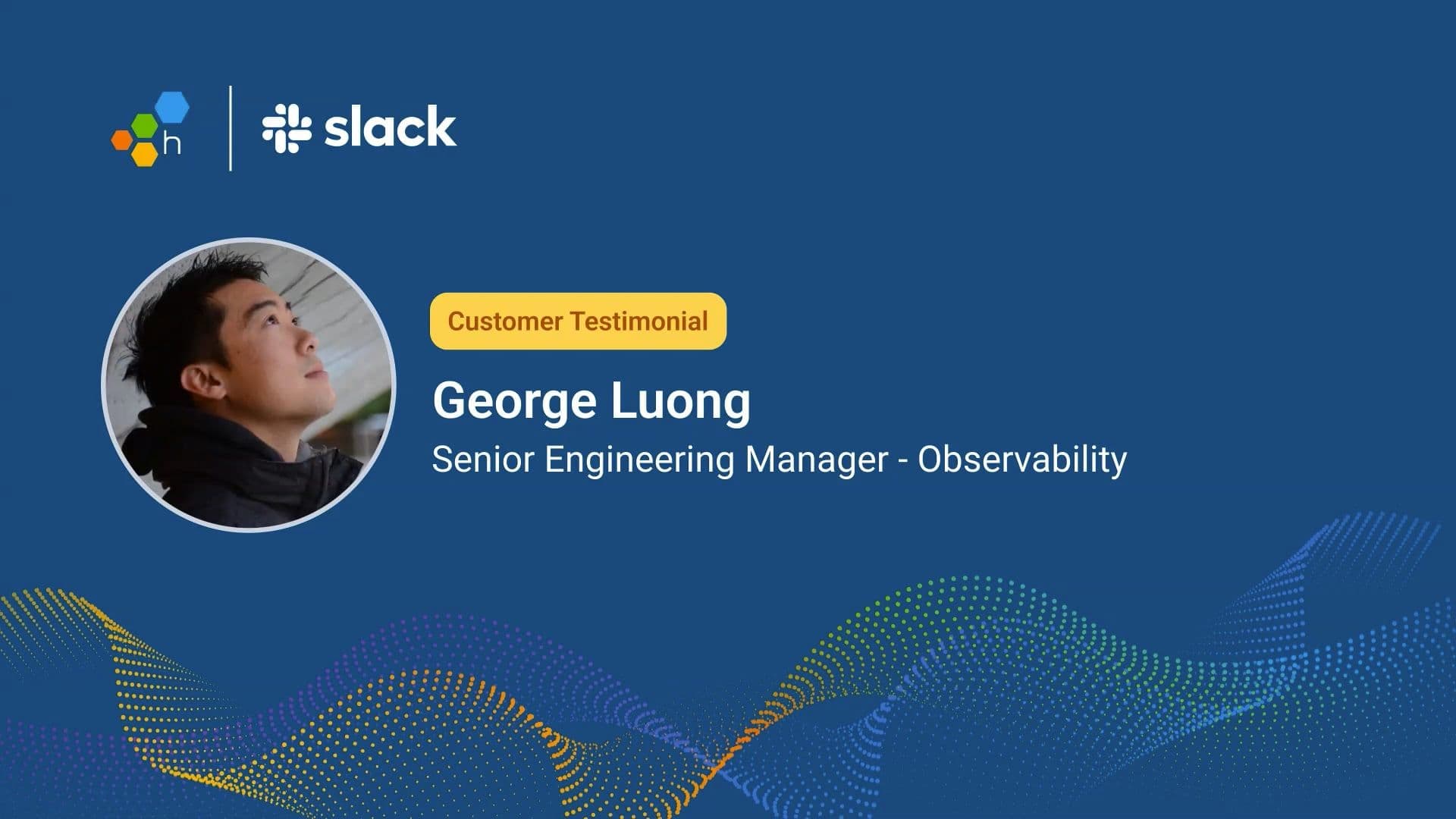 h

slack

Customer Testimonial

George Luong

Senior Engineering Manager - Observability